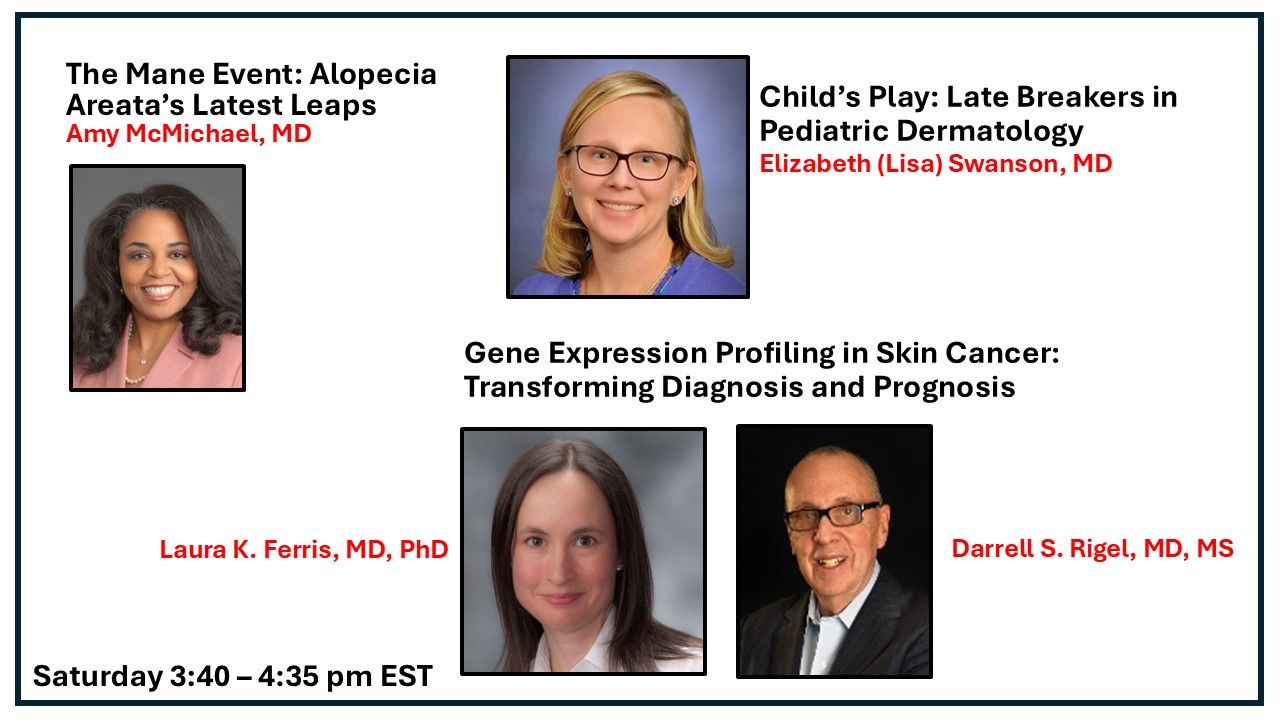 The Mane Event: Alopecia Areata's Latest Leaps
Amy McMichael, MD

Child's Play: Late Breakers in Pediatric Dermatology
Elizabeth (Lisa) Swanson, MD

Gene Expression Profiling in Skin Cancer: Transforming Diagnosis and Prognosis

Laura K. Ferris, MD, PhD

Darrell S. Rigel, MD, MS

Saturday 3:40 – 4:35 pm EST